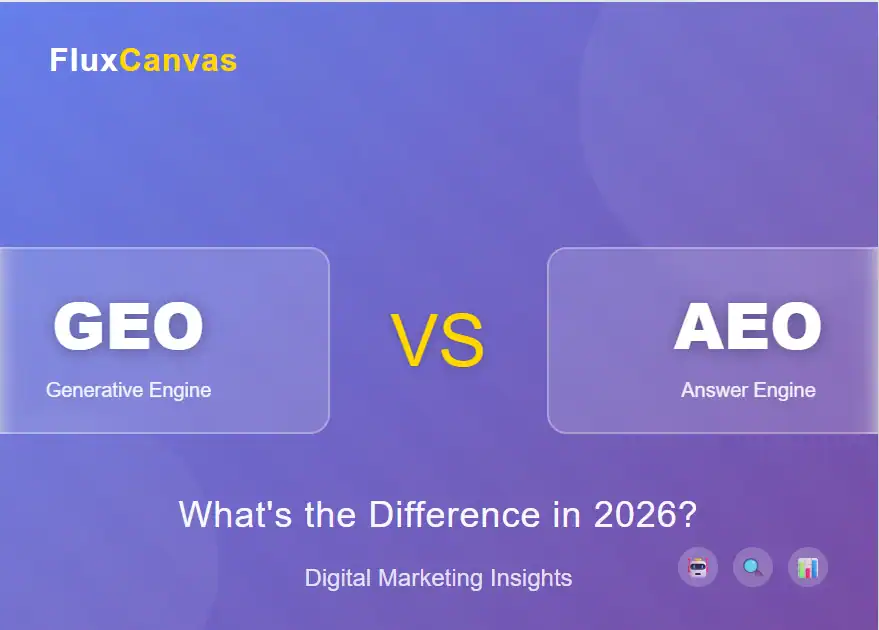 FluxCanvas

GEO
Generative Engine

VS

AEO
Answer Engine

What's the Difference in 2026?

Digital Marketing Insights